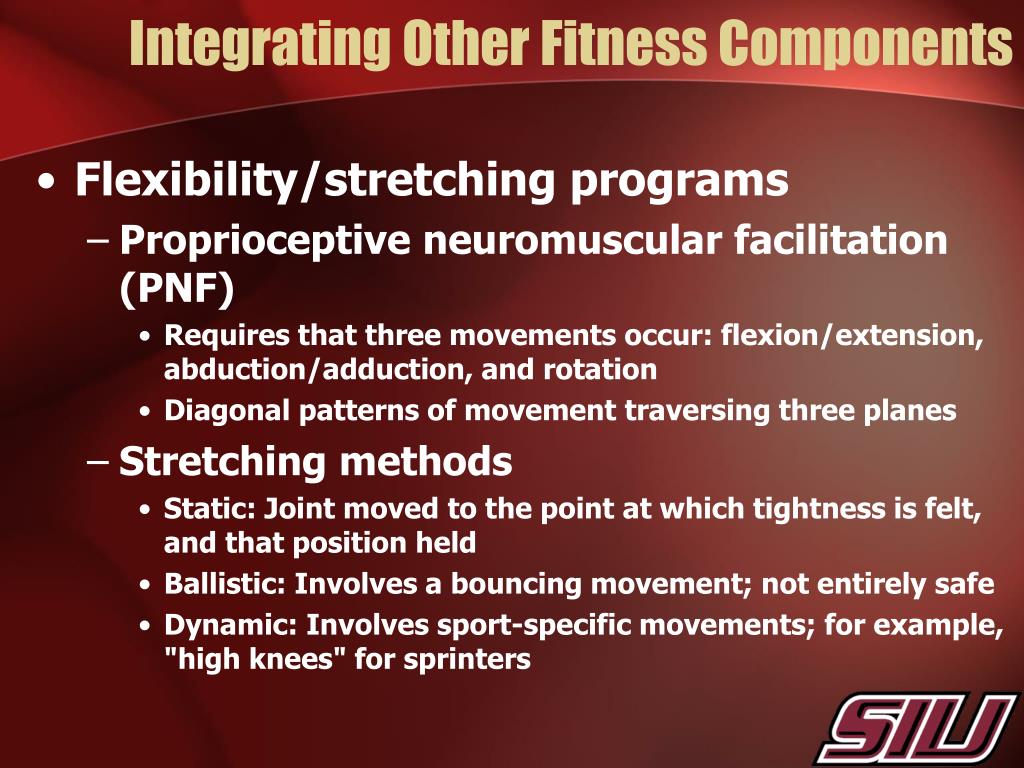 Integrating Other Fitness Components

• Flexibility/stretching programs
– Proprioceptive neuromuscular facilitation (PNF)
• Requires that three movements occur: flexion/extension, abduction/adduction, and rotation
• Diagonal patterns of movement traversing three planes
– Stretching methods
• Static: Joint moved to the point at which tightness is felt, and that position held
• Ballistic: Involves a bouncing movement; not entirely safe
• Dynamic: Involves sport-specific movements; for example, "high knees" for sprinters

SIU